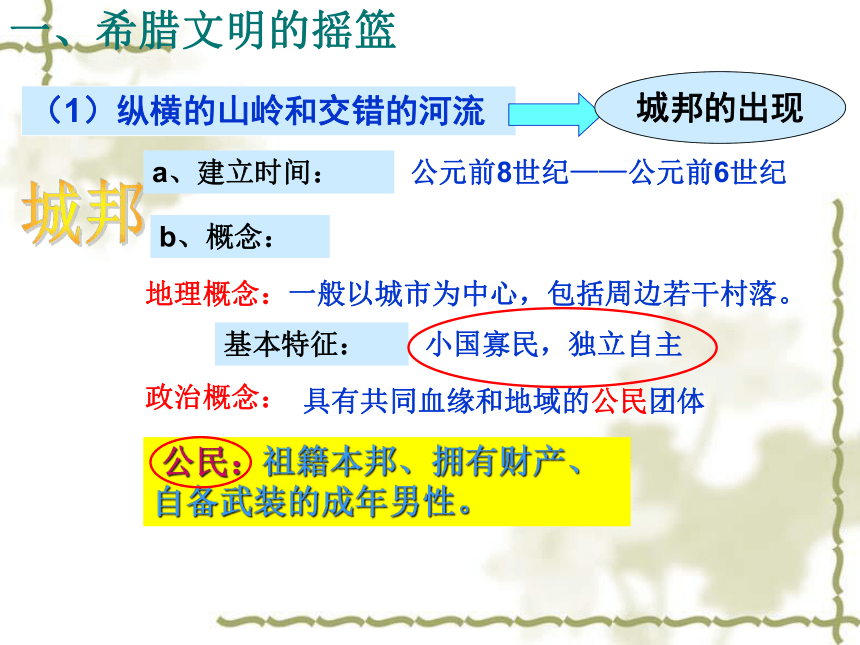 一、希腊文明的摇篮

（1）纵横的山岭和交错的河流

城邦的出现

城邦

a、建立时间：

公元前8世纪——公元前6世纪

b、概念：

地理概念：一般以城市为中心，包括周边若干村落。

基本特征：

小国寡民，独立自主

政治概念：

具有共同血缘和地域的公民团体

公民：祖籍本邦、拥有财产、自备武装的成年男性。